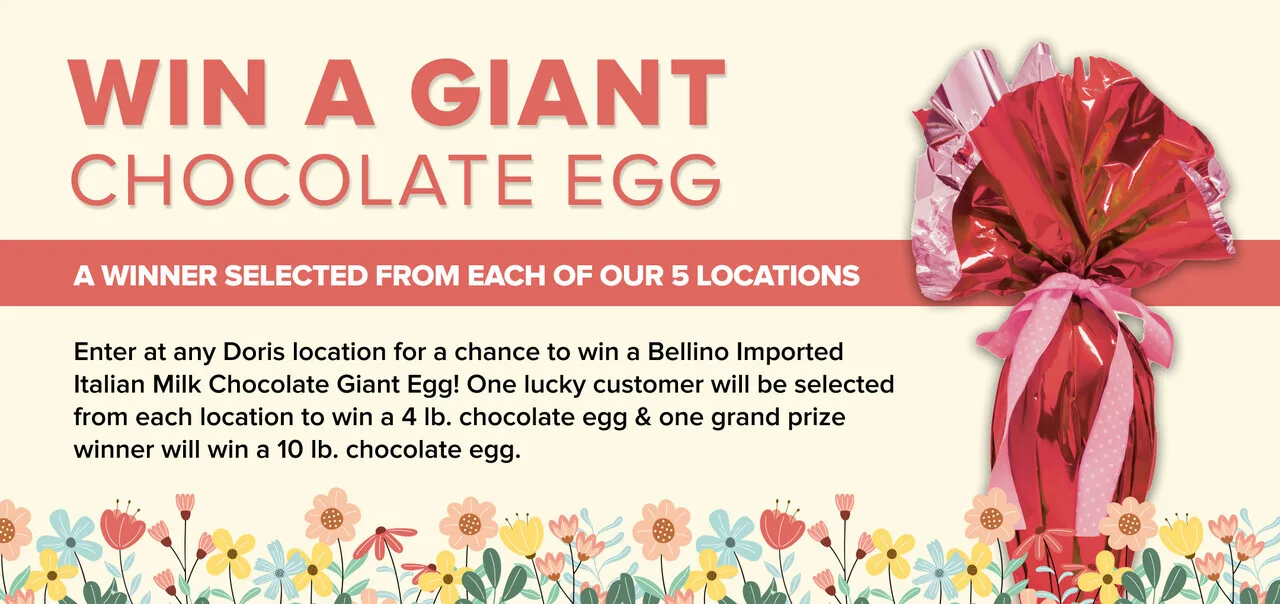 WIN A GIANT
CHOCOLATE EGG

A WINNER SELECTED FROM EACH OF OUR 5 LOCATIONS

Enter at any Doris location for a chance to win a Bellino Imported Italian Milk Chocolate Giant Egg! One lucky customer will be selected from each location to win a 4 lb. chocolate egg & one grand prize winner will win a 10 lb. chocolate egg.